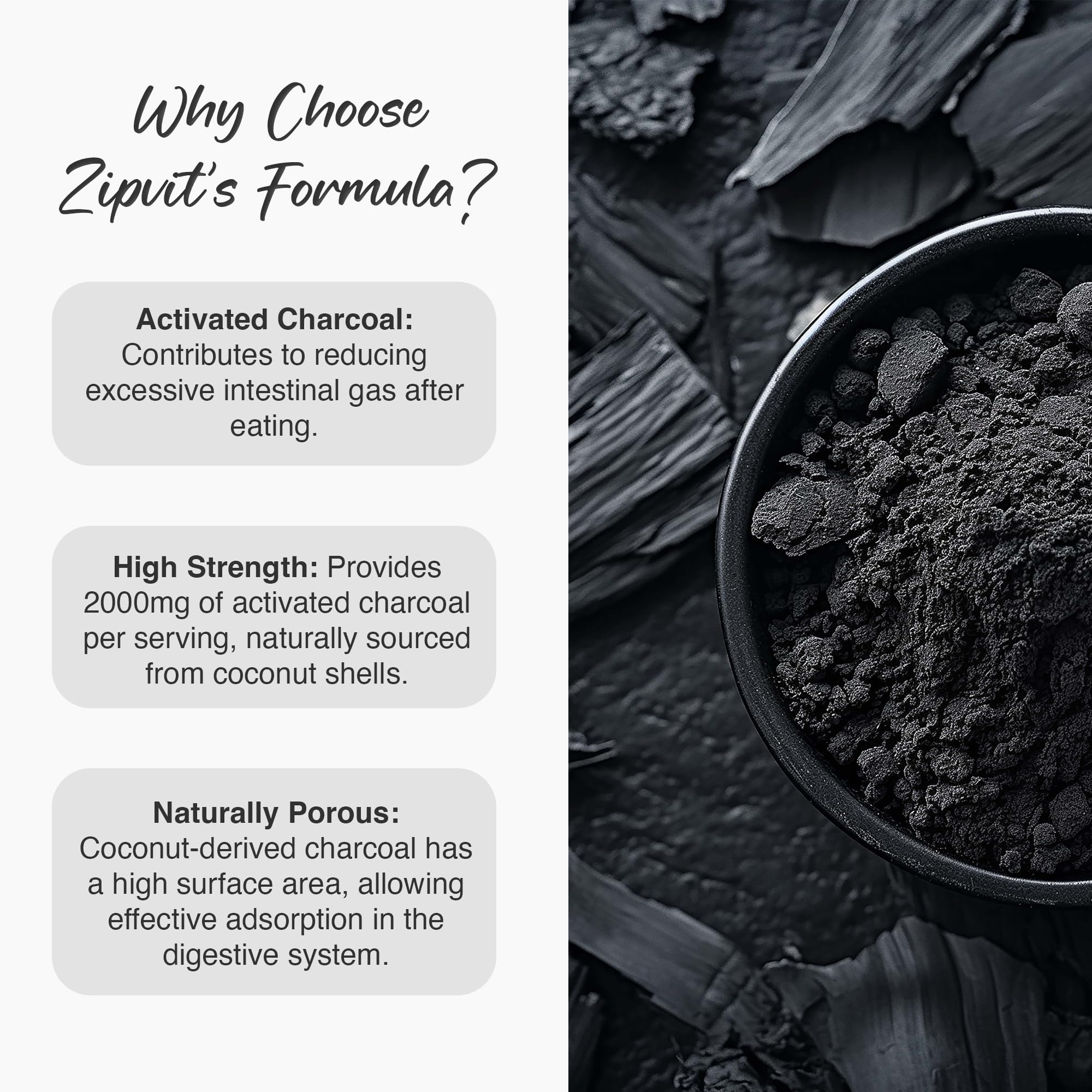 Why Choose Zipvit's Formula?

Activated Charcoal: Contributes to reducing excessive intestinal gas after eating.

High Strength: Provides 2000mg of activated charcoal per serving, naturally sourced from coconut shells.

Naturally Porous: Coconut-derived charcoal has a high surface area, allowing effective adsorption in the digestive system.